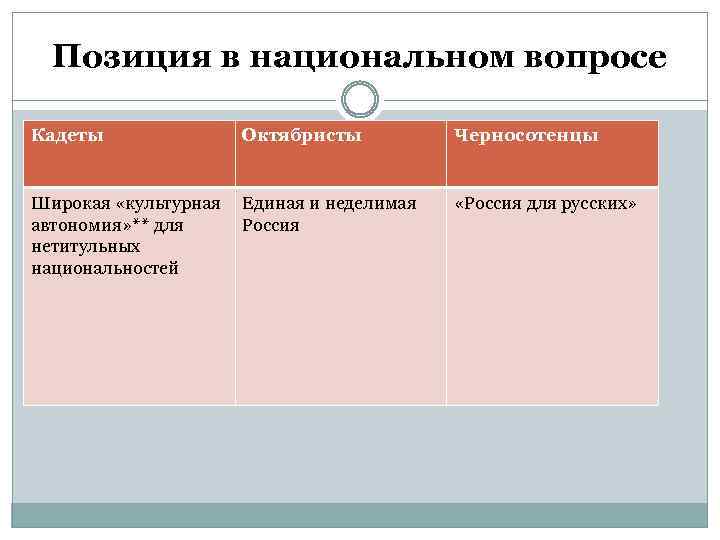 Позиция в национальном вопросе

| Кадеты | Октябристы | Черносотенцы |
|---|---|---|
| Широкая «культурная автономия»** для нетитульных национальностей | Единая и неделимая Россия | «Россия для русских» |